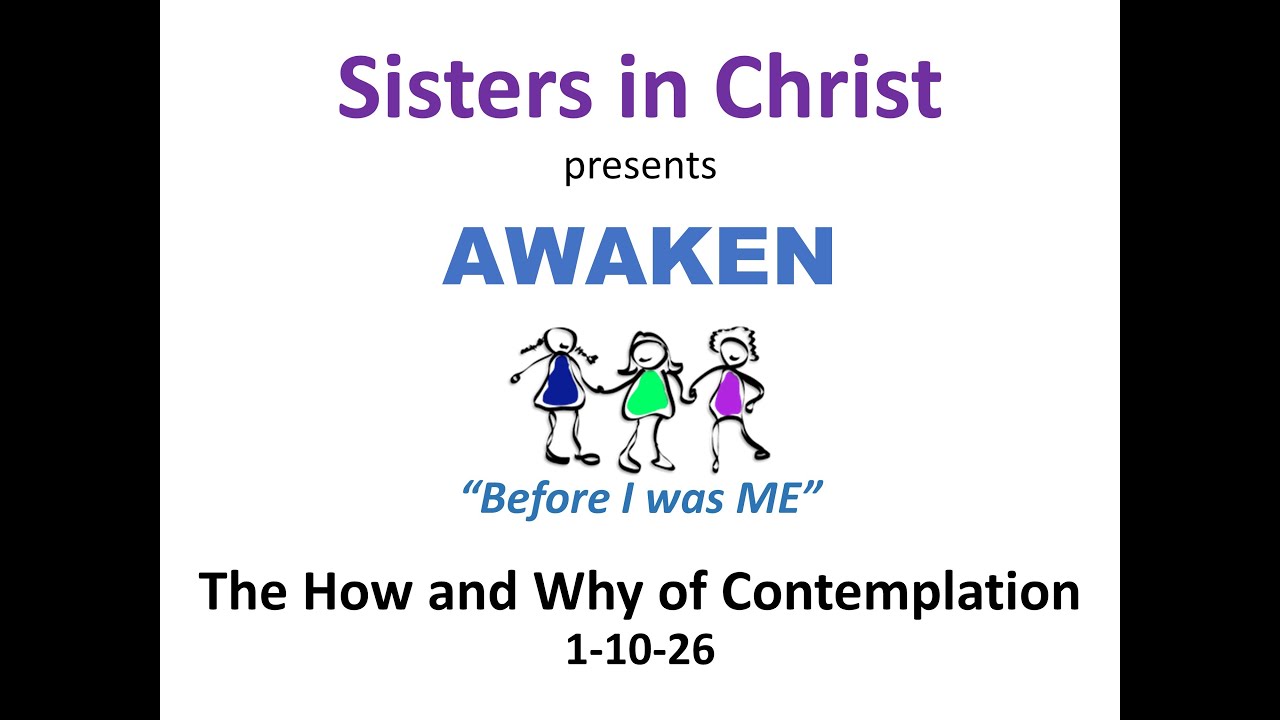 Sisters in Christ

presents

AWAKEN

“Before I was ME”

The How and Why of Contemplation

1-10-26